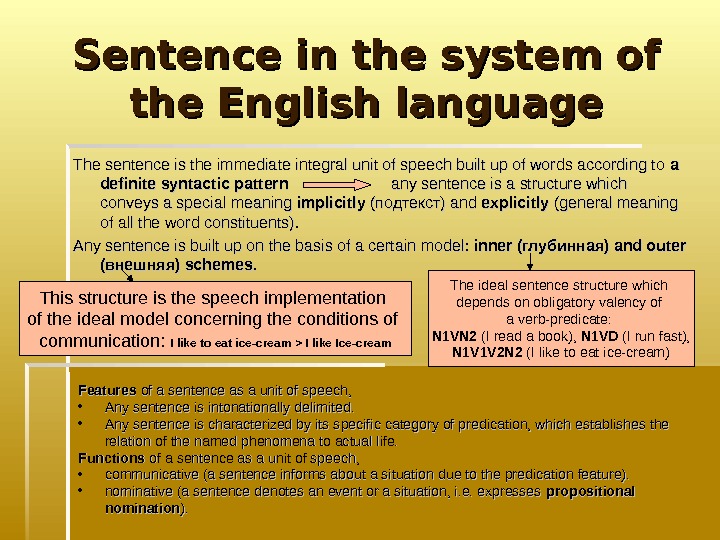 Sentence in the system of the English language

The sentence is the immediate integral unit of speech built up of words according to a definite syntactic pattern any sentence is a structure which conveys a special meaning implicitly (подтекст) and explicitly (general meaning of all the word constituents).

Any sentence is built up on the basis of a certain model: inner (глубинная) and outer (внешняя) schemes.

This structure is the speech implementation of the ideal model concerning the conditions of communication: I like to eat ice-cream > I like Ice-cream

The ideal sentence structure which depends on obligatory valency of a verb-predicate: N1VN2 (I read a book), N1VD (I run fast), N1V1V2N2 (I like to eat ice-cream)

Features of a sentence as a unit of speech,
• Any sentence is intonationally delimited.
• Any sentence is characterized by its specific category of predication, which establishes the relation of the named phenomena to actual life.

Functions of a sentence as a unit of speech,
• communicative (a sentence informs about a situation due to the predication feature).
• nominative (a sentence denotes an event or a situation, i.e. expresses propositional nomination).